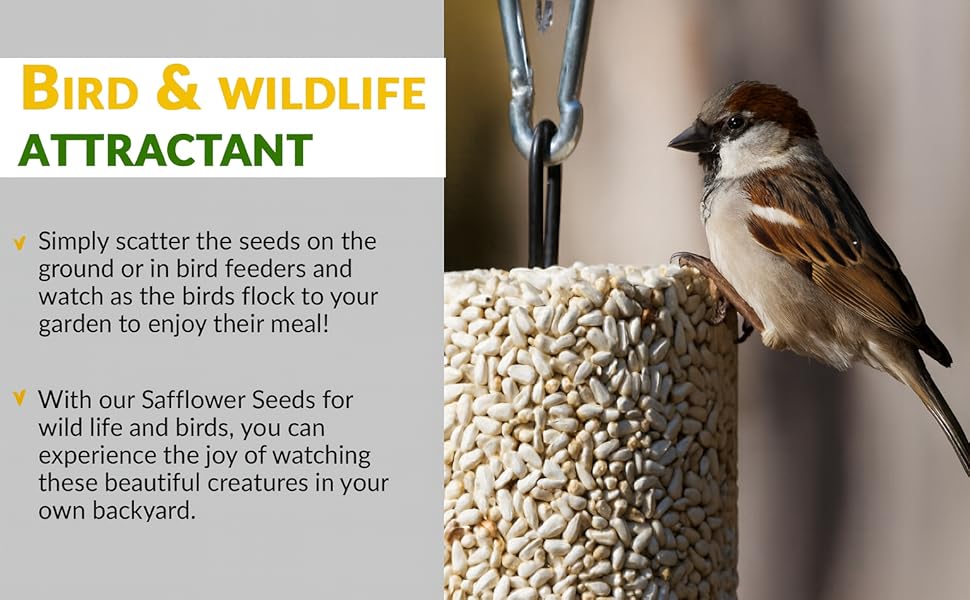 BIRD & WILDLIFE
ATTRACTANT

Simply scatter the seeds on the ground or in bird feeders and watch as the birds flock to your garden to enjoy their meal!

With our Safflower Seeds for wild life and birds, you can experience the joy of watching these beautiful creatures in your own backyard.